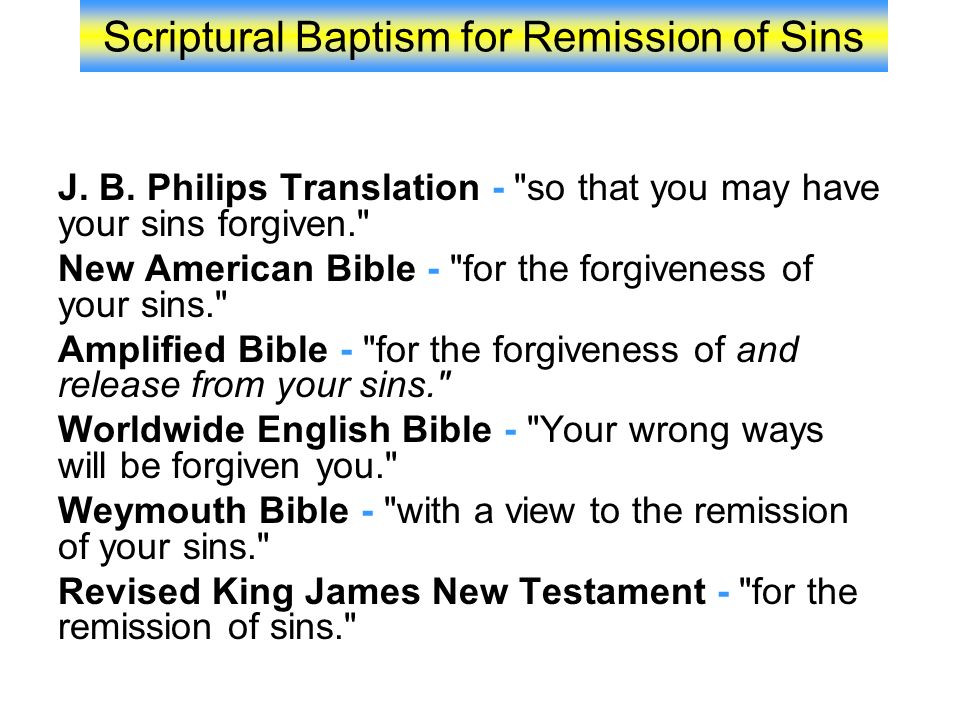 Scriptural Baptism for Remission of Sins

J. B. Philips Translation - "so that you may have your sins forgiven."

New American Bible - "for the forgiveness of your sins."

Amplified Bible - "for the forgiveness of and release from your sins."

Worldwide English Bible - "Your wrong ways will be forgiven you."

Weymouth Bible - "with a view to the remission of your sins."

Revised King James New Testament - "for the remission of sins."